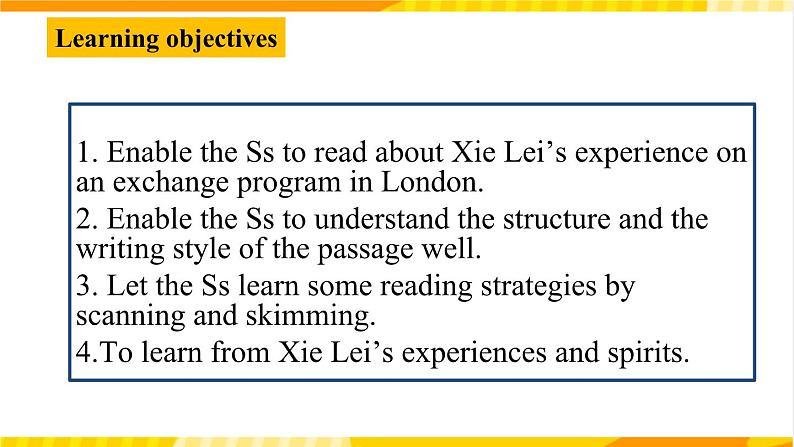 Learning objectives

1. Enable the Ss to read about Xie Lei’s experience on an exchange program in London.
2. Enable the Ss to understand the structure and the writing style of the passage well.
3. Let the Ss learn some reading strategies by scanning and skimming.
4.To learn from Xie Lei’s experiences and spirits.